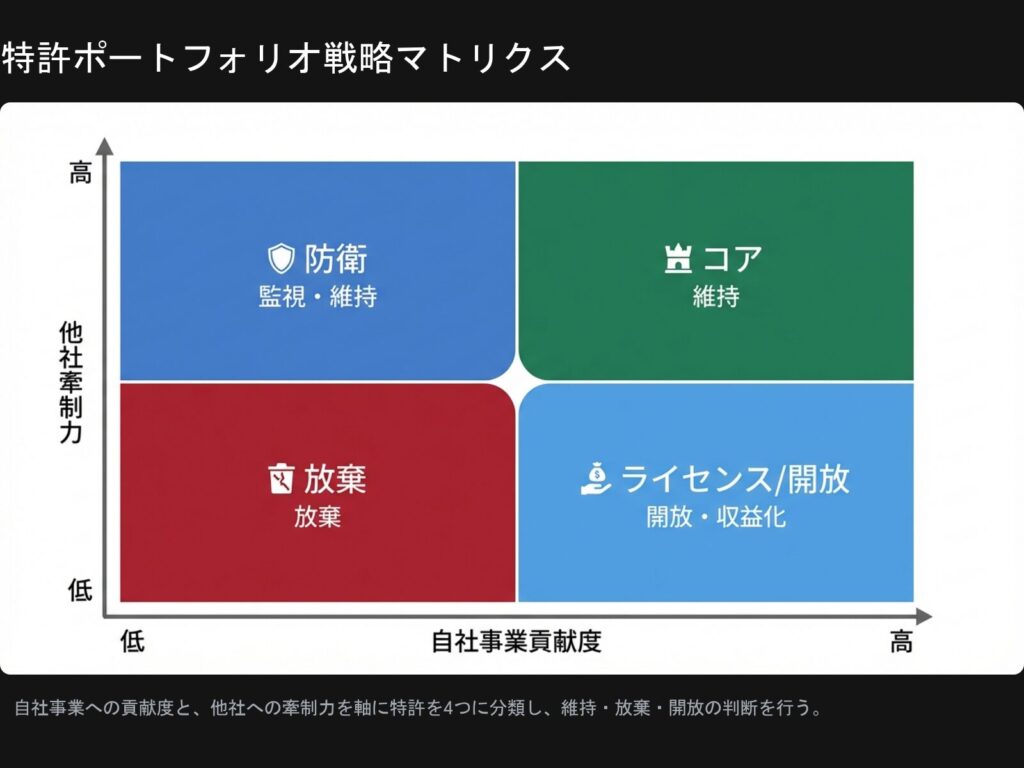 特許ポートフォリオ戦略マトリクス

高

他社牽制力

低

防衛
監視・維持

コア
維持

放棄
放棄

ライセンス/開放
開放・収益化

低

自社事業貢献度

高

自社事業への貢献度と、他社への牽制力を軸に特許を4つに分類し、維持・放棄・開放の判断を行う。